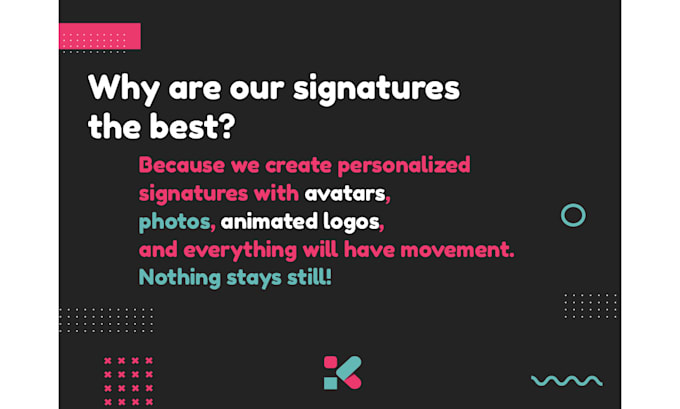 Why are our signatures the best?

Because we create personalized signatures with avatars, photos, animated logos, and everything will have movement. Nothing stays still!